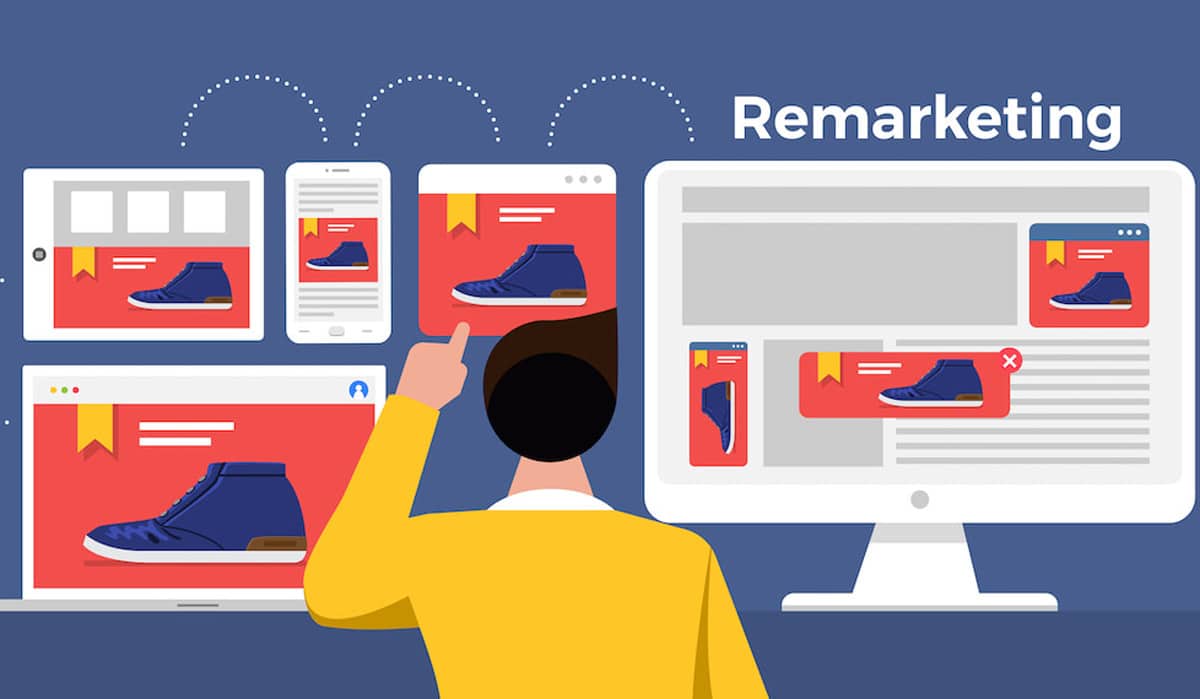 Remarketing